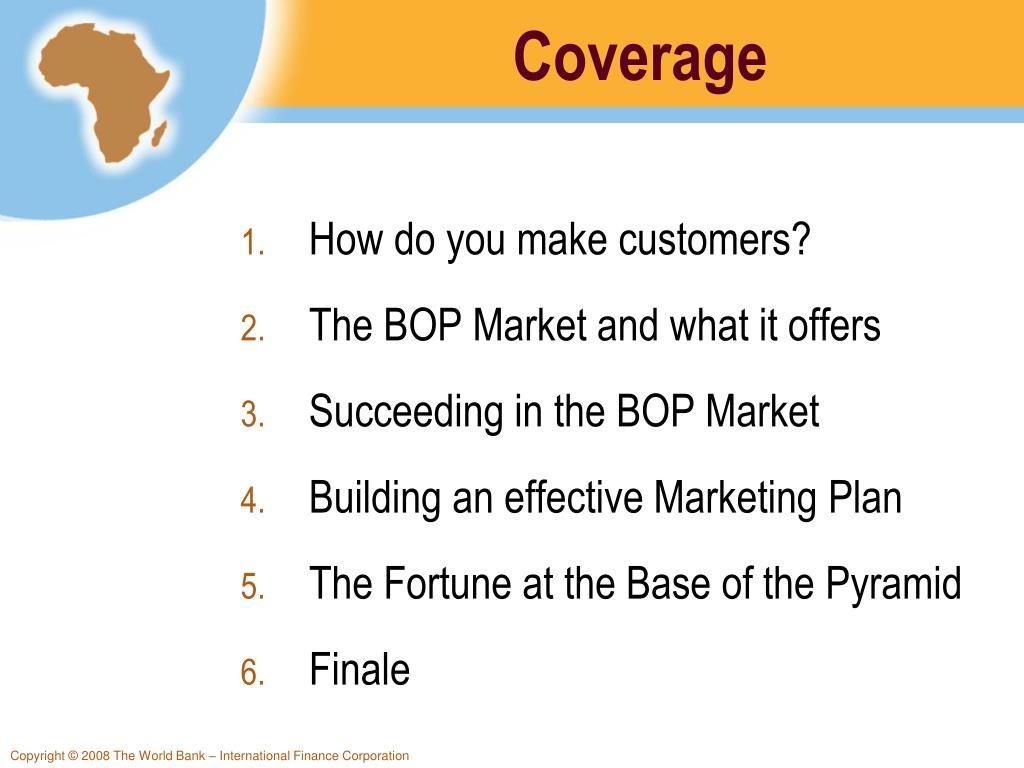 Coverage

1. How do you make customers?
2. The BOP Market and what it offers
3. Succeeding in the BOP Market
4. Building an effective Marketing Plan
5. The Fortune at the Base of the Pyramid
6. Finale

Copyright © 2008 The World Bank – International Finance Corporation